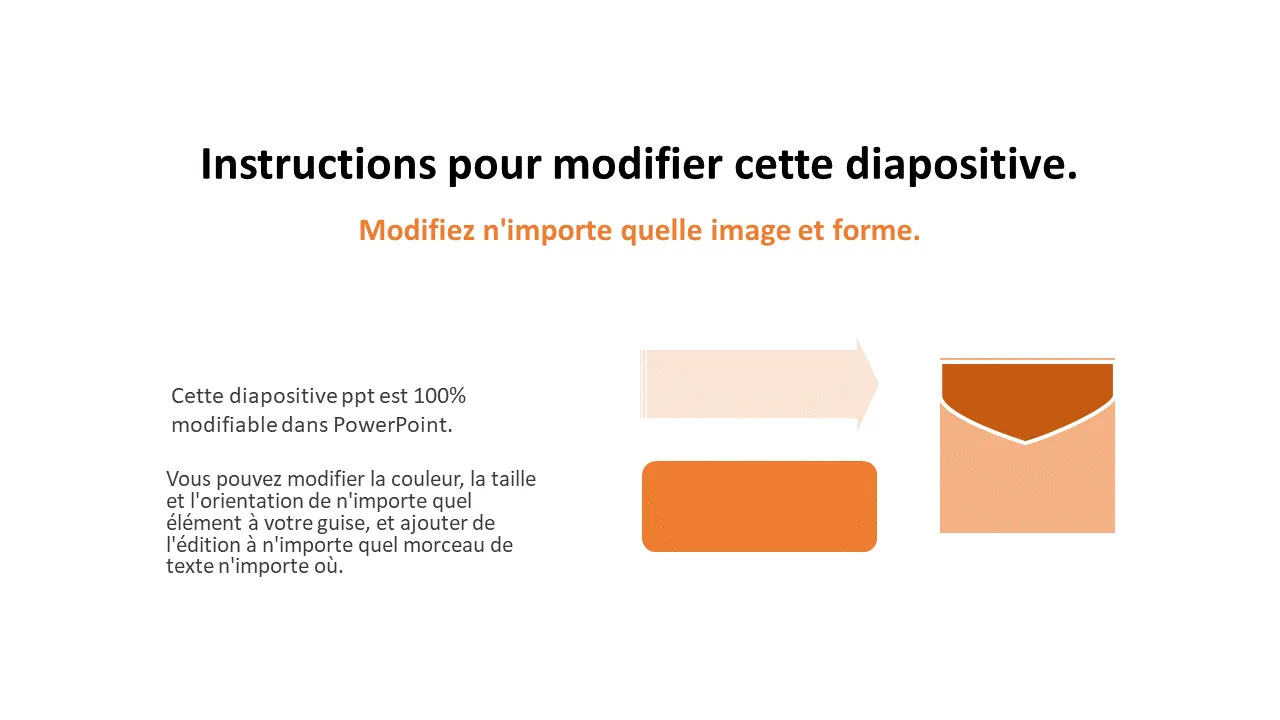 Instructions pour modifier cette diapositive.

Modifiez n'importe quelle image et forme.

Cette diapositive ppt est 100% modifiable dans PowerPoint.

Vous pouvez modifier la couleur, la taille et l'orientation de n'importe quel élément à votre guise, et ajouter de l'édition à n'importe quel morceau de texte n'importe où.